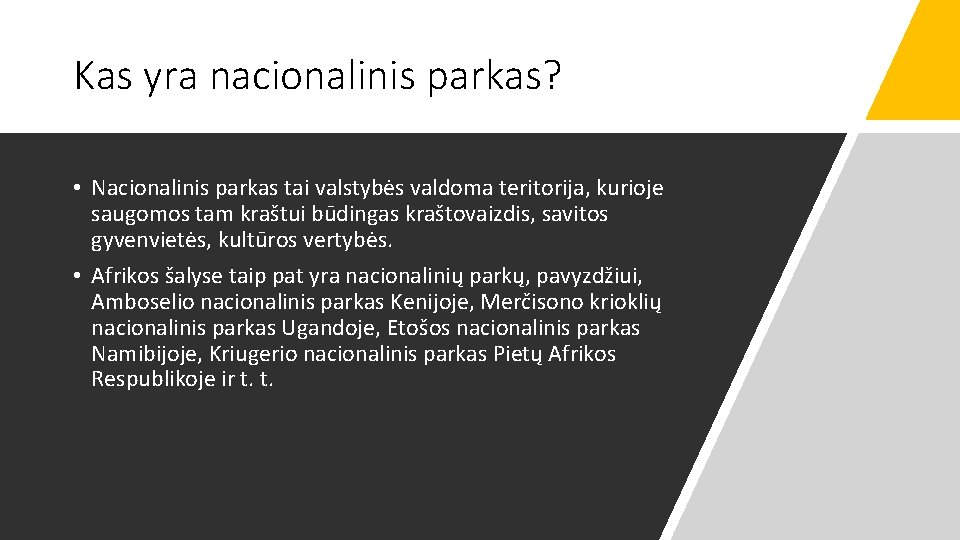 Kas yra nacionalinis parkas?

• Nacionalinis parkas tai valstybės valdoma teritorija, kurioje saugomos tam kraštui būdingas kraštovaizdis, savitos gyvenvietės, kultūros vertybės.

• Afrikos šalyse taip pat yra nacionalinių parkų, pavyzdžiui, Amboselio nacionalinis parkas Kenijoje, Merčisono krioklių nacionalinis parkas Ugandoje, Etošos nacionalinis parkas Namibijoje, Kriugerio nacionalinis parkas Pietų Afrikos Respublikoje ir t. t.